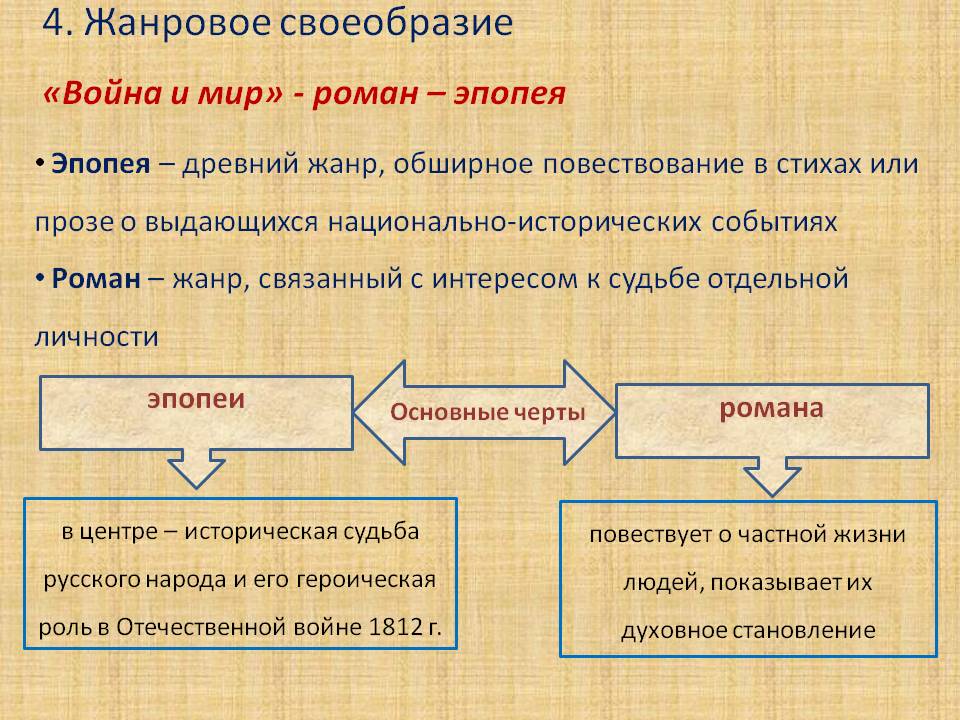 4. Жанровое своеобразие

«Война и мир» - роман – эпопея

• Эпопея – древний жанр, обширное повествование в стихах или прозе о выдающихся национально-исторических событиях

• Роман – жанр, связанный с интересом к судьбе отдельной личности

эпопеи

Основные черты

романа

в центре – историческая судьба русского народа и его героическая роль в Отечественной войне 1812 г.

повествует о частной жизни людей, показывает их духовное становление